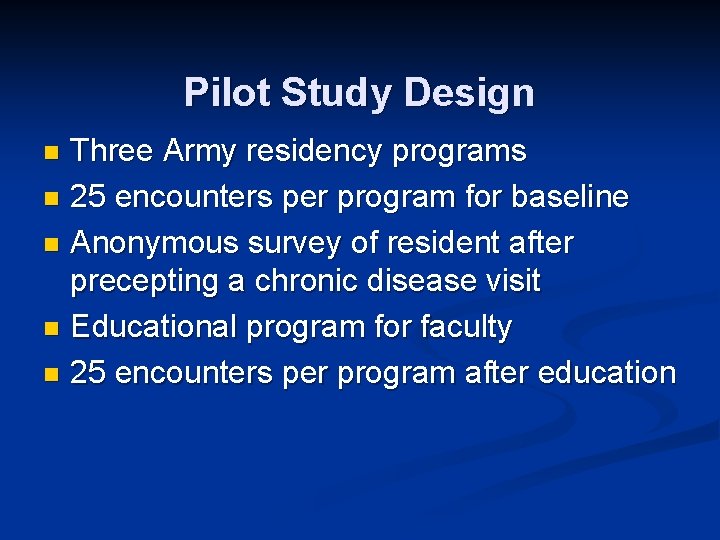 Pilot Study Design

- Three Army residency programs
- 25 encounters per program for baseline
- Anonymous survey of resident after precepting a chronic disease visit
- Educational program for faculty
- 25 encounters per program after education